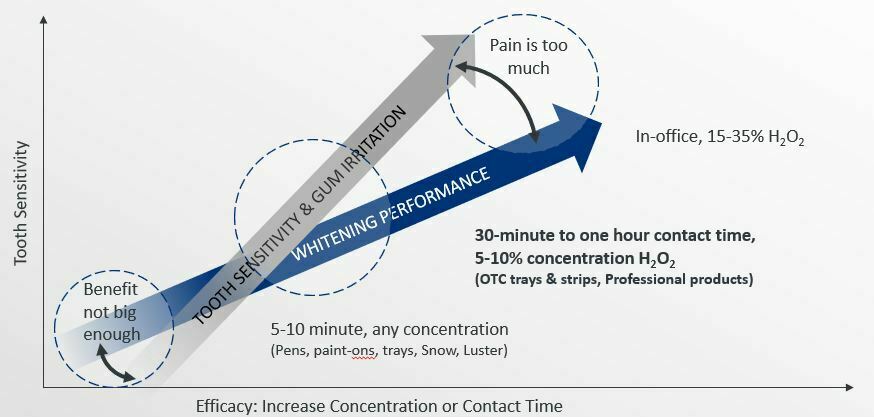 Tooth Sensitivity

Pain is too much

In-office, 15-35% $H_2O_2$

TOOTH SENSITIVITY & GUM IRRITATION

WHITENING PERFORMANCE

30-minute to one hour contact time, 5-10% concentration $H_2O_2$
(OTC trays & strips, Professional products)

Benefit not big enough

5-10 minute, any concentration
(Pens, paint-ons, trays, Snow, Luster)

Efficacy: Increase Concentration or Contact Time